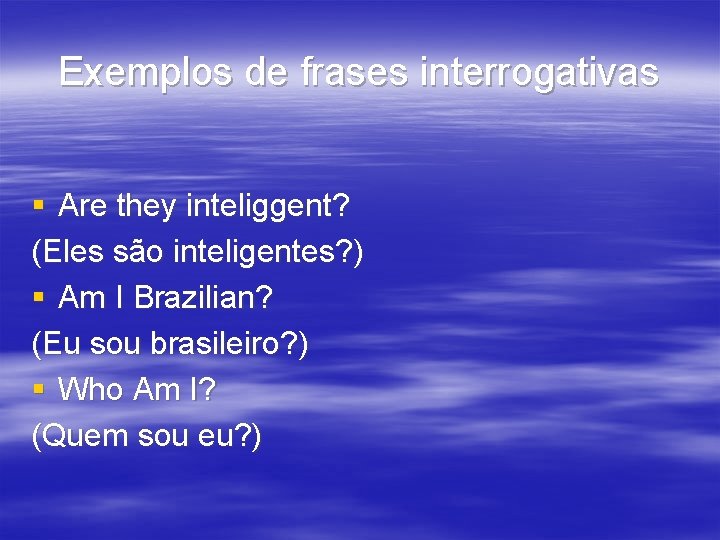 Exemplos de frases interrogativas

▪ Are they inteliggent?
(Eles são inteligentes?)
▪ Am I Brazilian?
(Eu sou brasileiro?)
▪ Who Am I?
(Quem sou eu?)